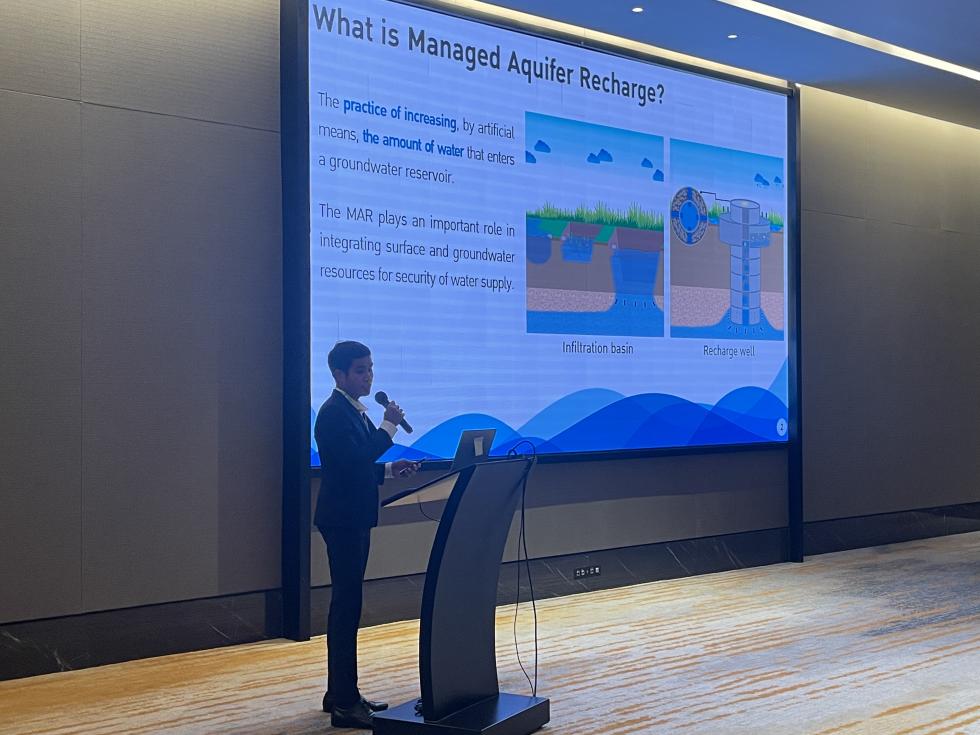 What is Managed Aquifer Recharge?

The practice of increasing, by artificial means, the amount of water that enters a groundwater reservoir.

The MAR plays an important role in integrating surface and groundwater resources for security of water supply.

Infiltration basin

Recharge well

2